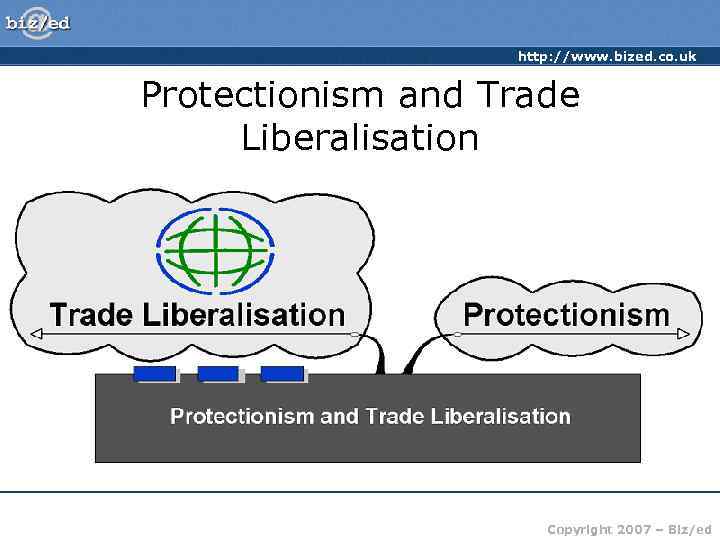 biz/ed

http://www.bized.co.uk

Protectionism and Trade Liberalisation

Trade Liberalisation

Protectionism

Protectionism and Trade Liberalisation

Copyright 2007 – Biz/ed